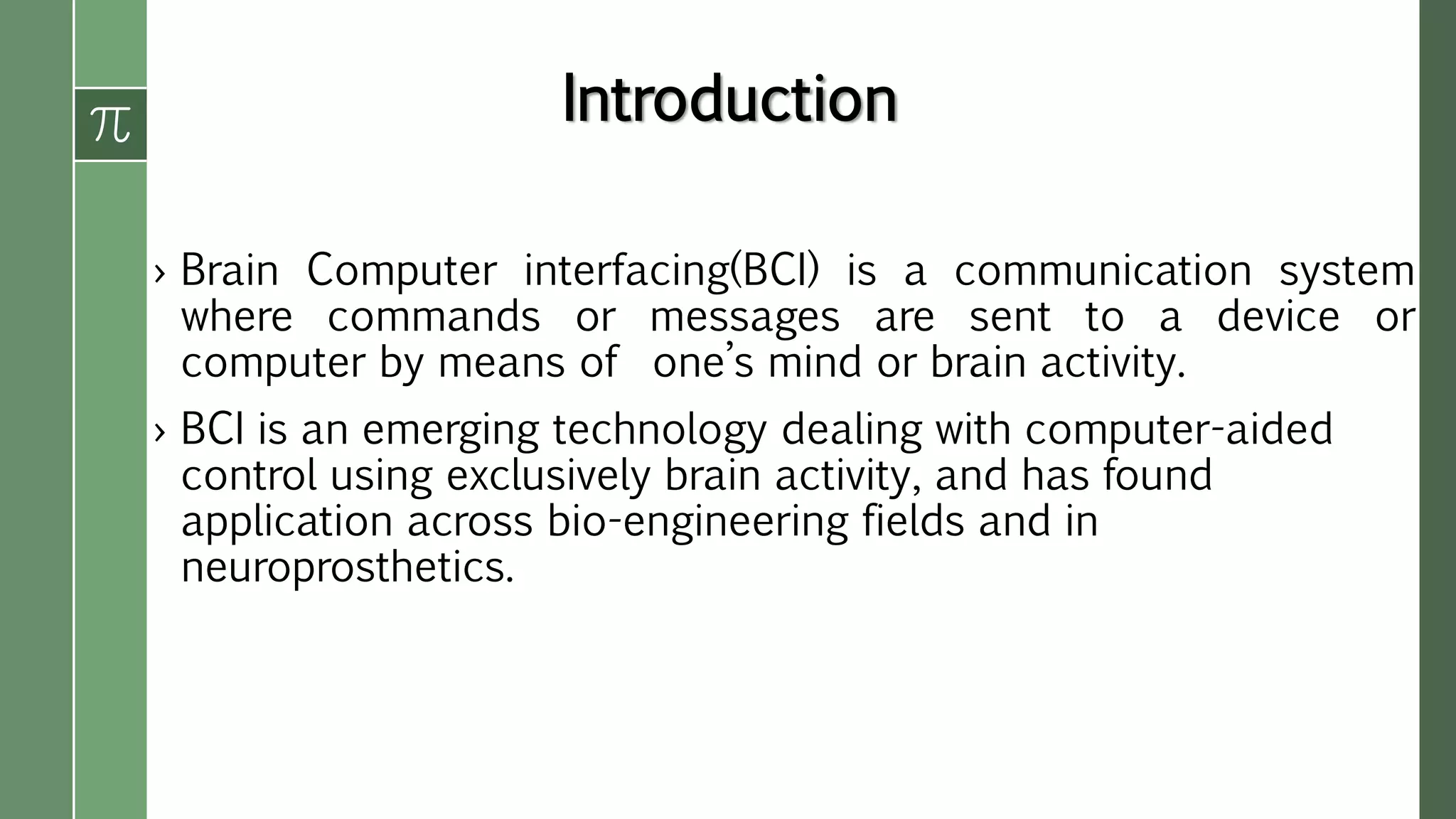 $\pi$

Introduction

› Brain Computer interfacing(BCI) is a communication system where commands or messages are sent to a device or computer by means of one's mind or brain activity.

› BCI is an emerging technology dealing with computer-aided control using exclusively brain activity, and has found application across bio-engineering fields and in neuroprosthetics.